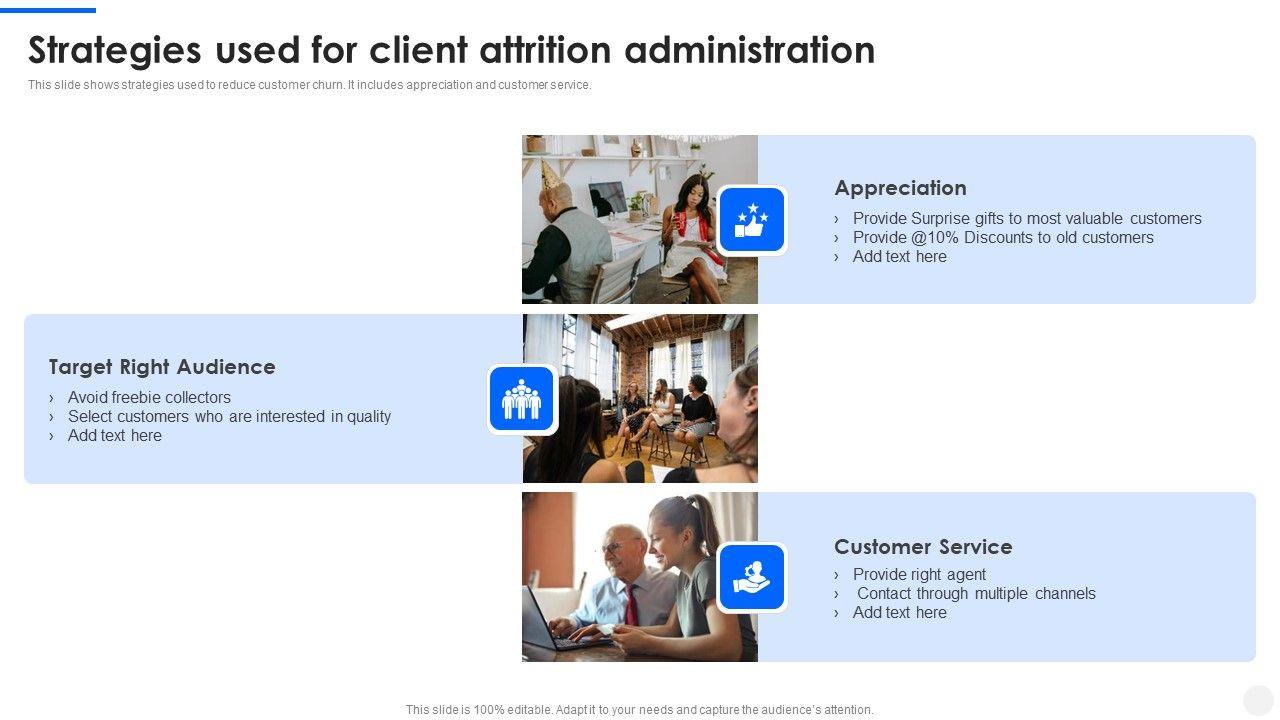 Strategies used for client attrition administration

This slide shows strategies used to reduce customer churn. It includes appreciation and customer service.

Appreciation
› Provide Surprise gifts to most valuable customers
› Provide @10% Discounts to old customers
› Add text here

Target Right Audience
› Avoid freebie collectors
› Select customers who are interested in quality
› Add text here

Customer Service
› Provide right agent
› Contact through multiple channels
› Add text here

This slide is 100% editable. Adapt it to your needs and capture the audience's attention.